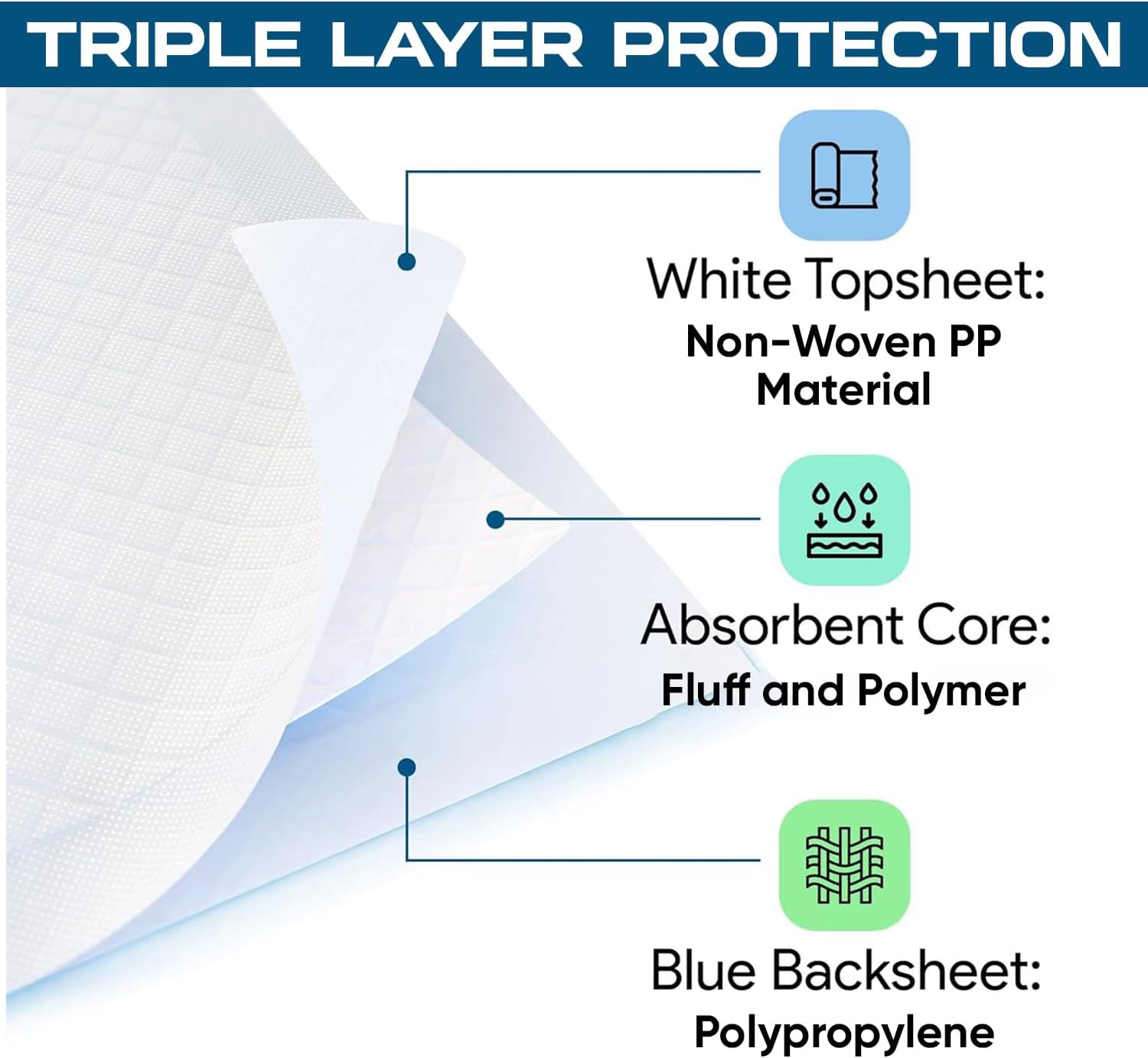 TRIPLE LAYER PROTECTION

White Topsheet:
Non-Woven PP Material

Absorbent Core:
Fluff and Polymer

Blue Backsheet:
Polypropylene